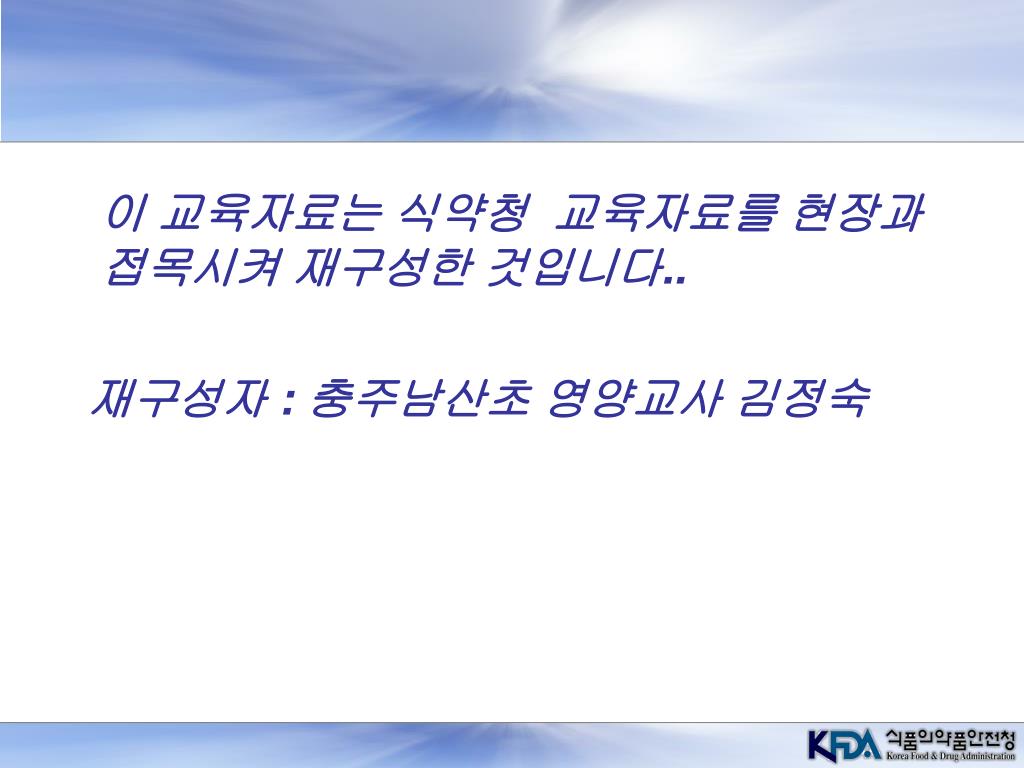 이 교육자료는 식약청 교육자료를 현장과 접목시켜 재구성한 것입니다..

재구성자 : 충주남산초 영양교사 김정숙

KFDA 식품의약품안전청 Korea Food & Drug Administration